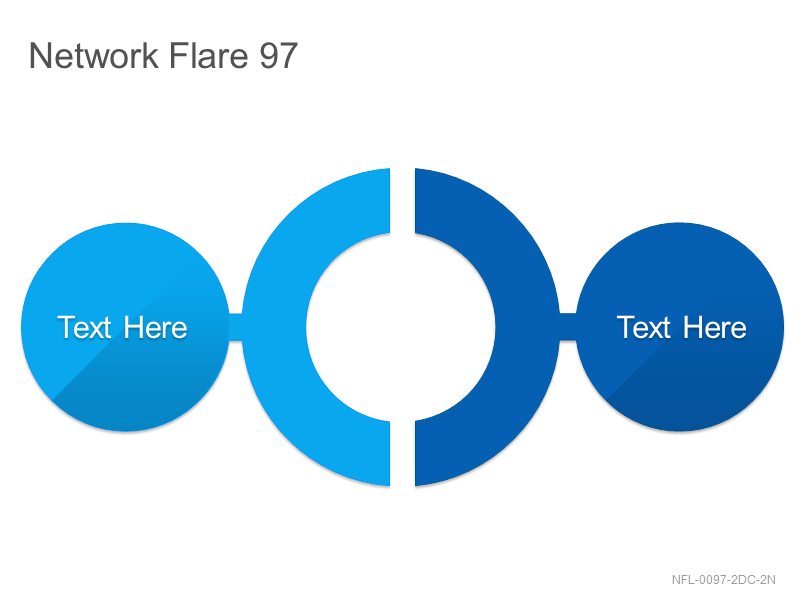 Network Flare 97

Text Here

Text Here

NFL-0097-2DC-2N